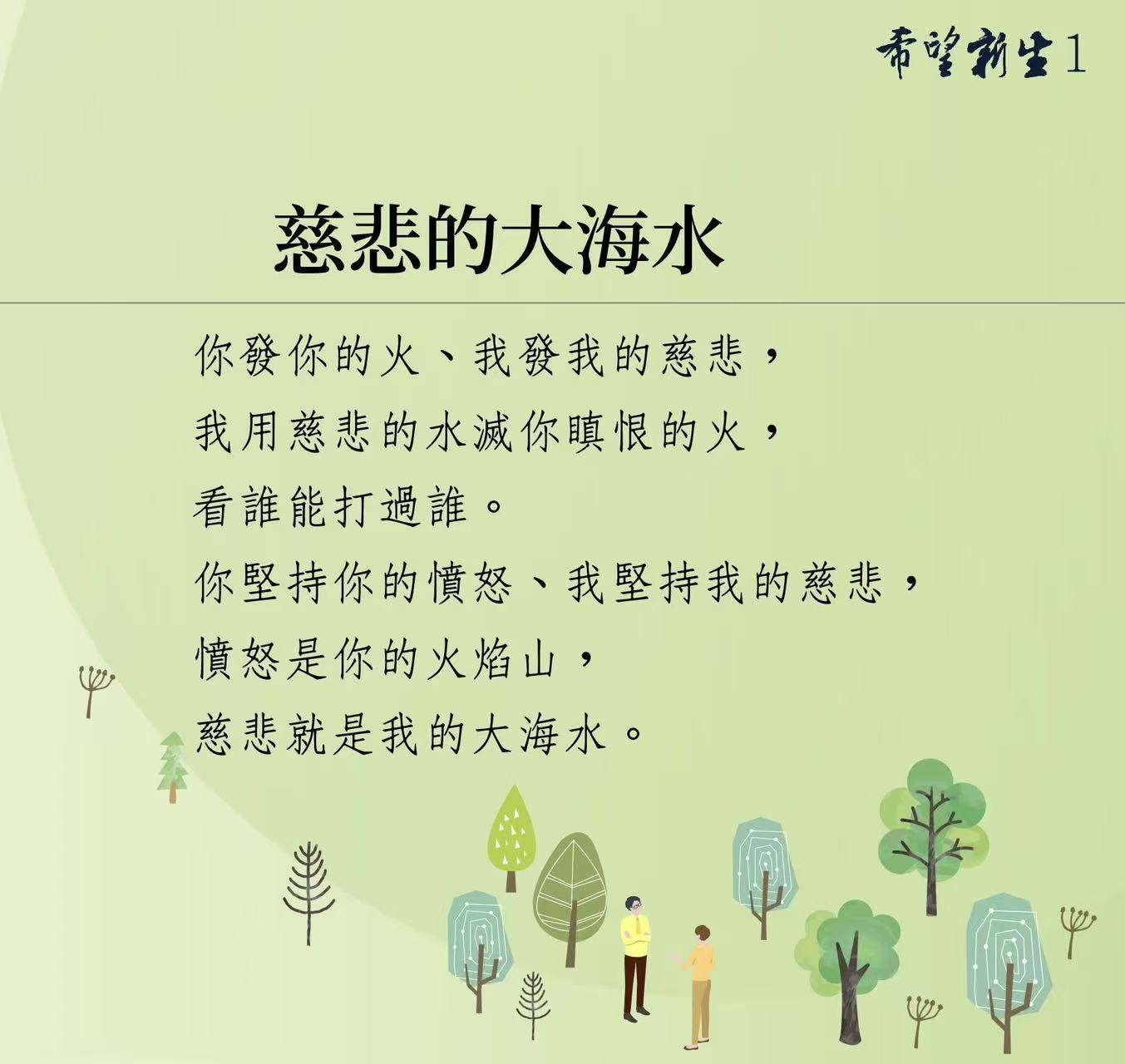 希望新生1

慈悲的大海水

你發你的火、我發我的慈悲，
我用慈悲的水滅你瞋恨的火，
看誰能打過誰。
你堅持你的憤怒、我堅持我的慈悲，
憤怒是你的火焰山，
慈悲就是我的大海水。